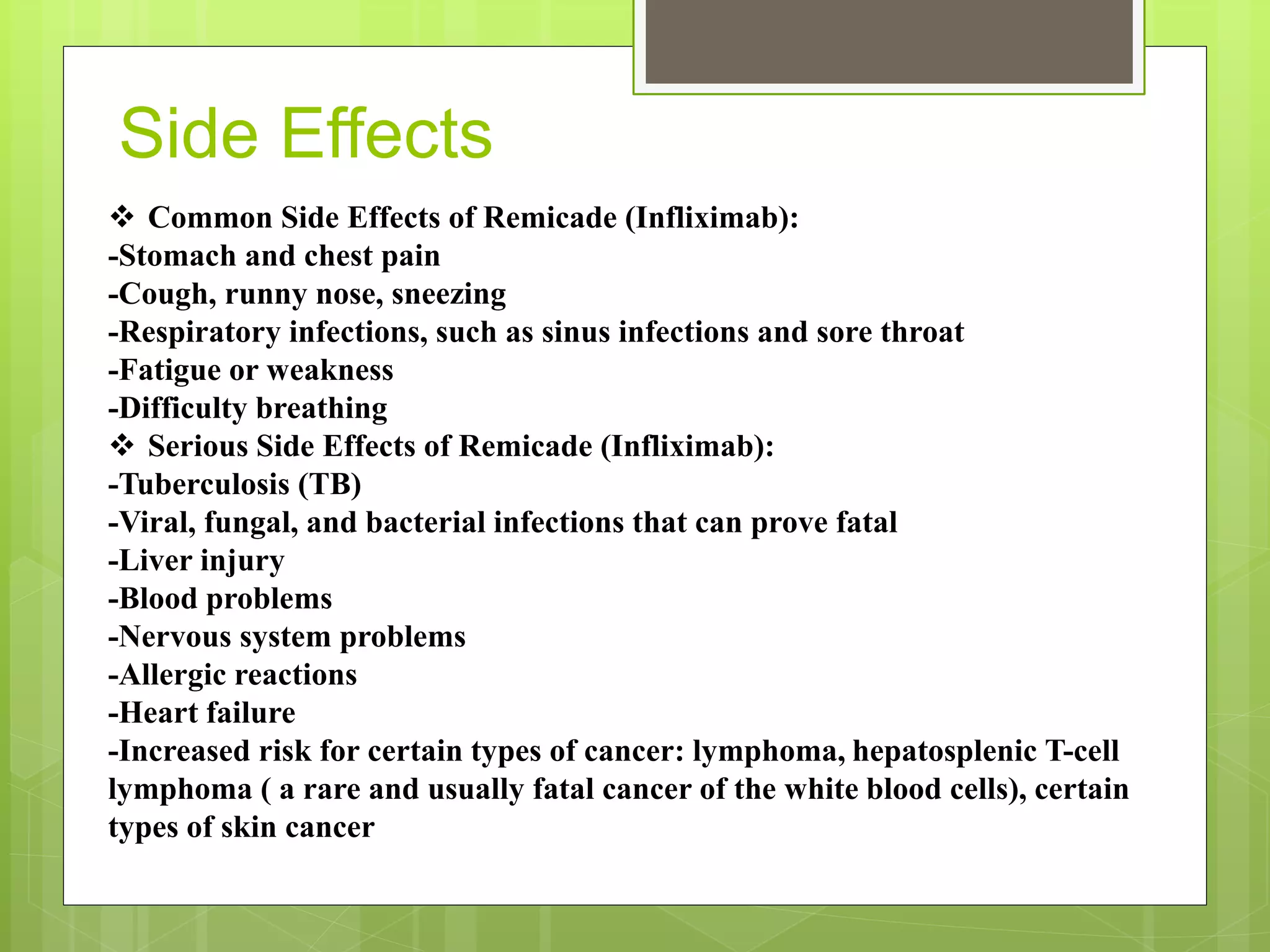 Side Effects

❖ Common Side Effects of Remicade (Infliximab):
-Stomach and chest pain
-Cough, runny nose, sneezing
-Respiratory infections, such as sinus infections and sore throat
-Fatigue or weakness
-Difficulty breathing
❖ Serious Side Effects of Remicade (Infliximab):
-Tuberculosis (TB)
-Viral, fungal, and bacterial infections that can prove fatal
-Liver injury
-Blood problems
-Nervous system problems
-Allergic reactions
-Heart failure
-Increased risk for certain types of cancer: lymphoma, hepatosplenic T-cell lymphoma ( a rare and usually fatal cancer of the white blood cells), certain types of skin cancer